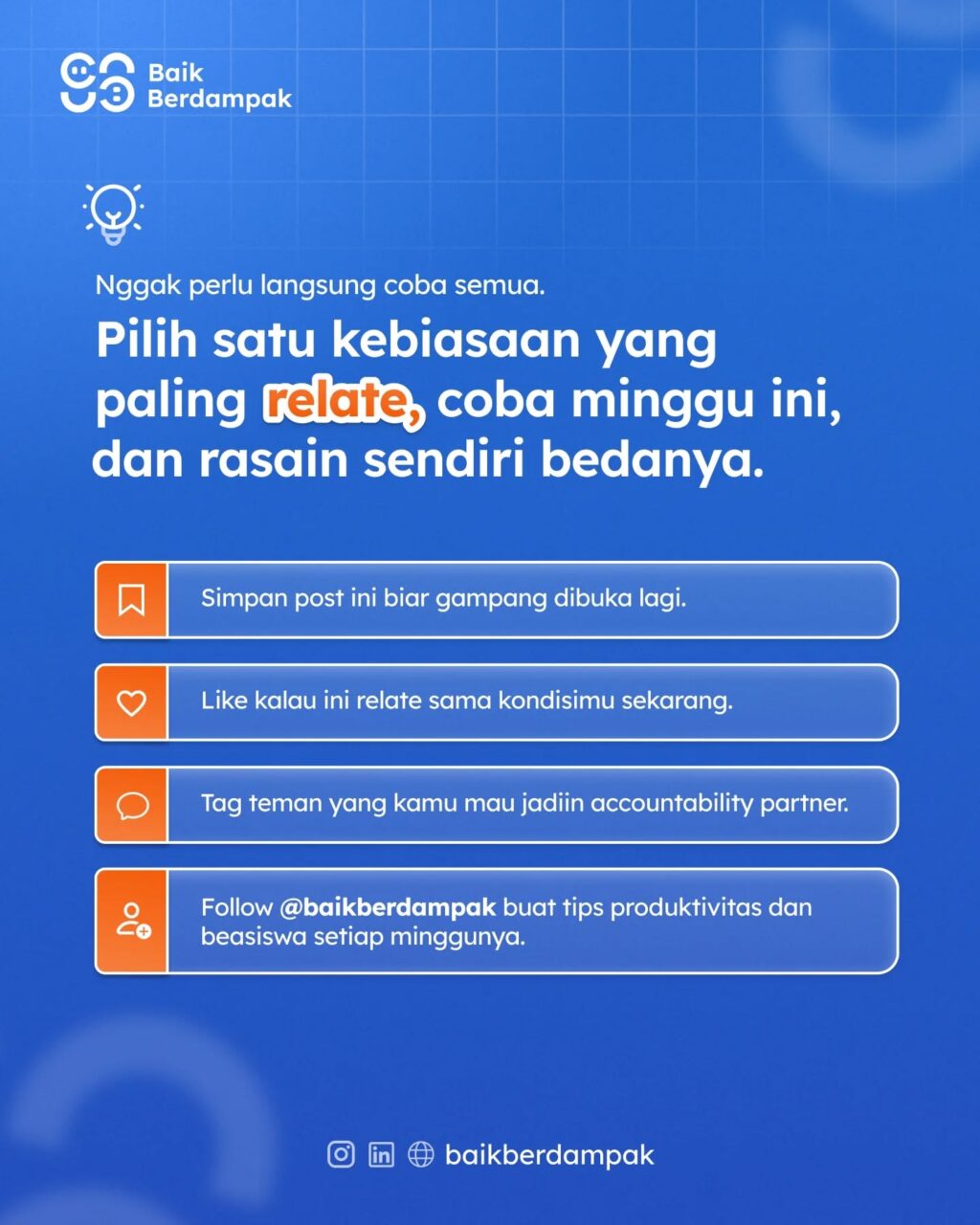 Baik Berdampak

Nggak perlu langsung coba semua.

Pilih satu kebiasaan yang paling relate, coba minggu ini, dan rasain sendiri bedanya.

Simpan post ini biar gampang dibuka lagi.

Like kalau ini relate sama kondisimu sekarang.

Tag teman yang kamu mau jadiin accountability partner.

Follow @baikberdampak buat tips produktivitas dan beasiswa setiap minggunya.

baikberdampak